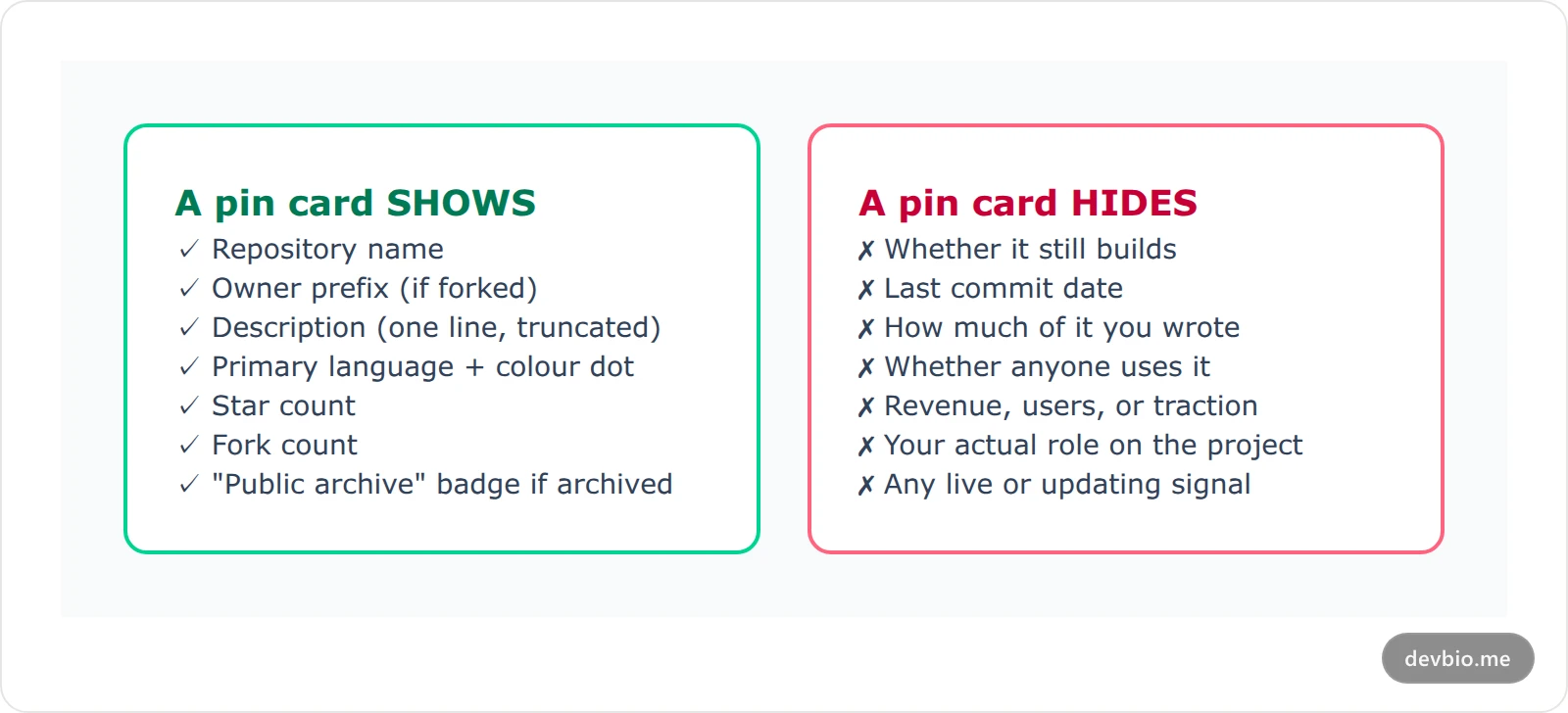 A pin card SHOWS
✓ Repository name
✓ Owner prefix (if forked)
✓ Description (one line, truncated)
✓ Primary language + colour dot
✓ Star count
✓ Fork count
✓ "Public archive" badge if archived

A pin card HIDES
✗ Whether it still builds
✗ Last commit date
✗ How much of it you wrote
✗ Whether anyone uses it
✗ Revenue, users, or traction
✗ Your actual role on the project
✗ Any live or updating signal

devbio.me